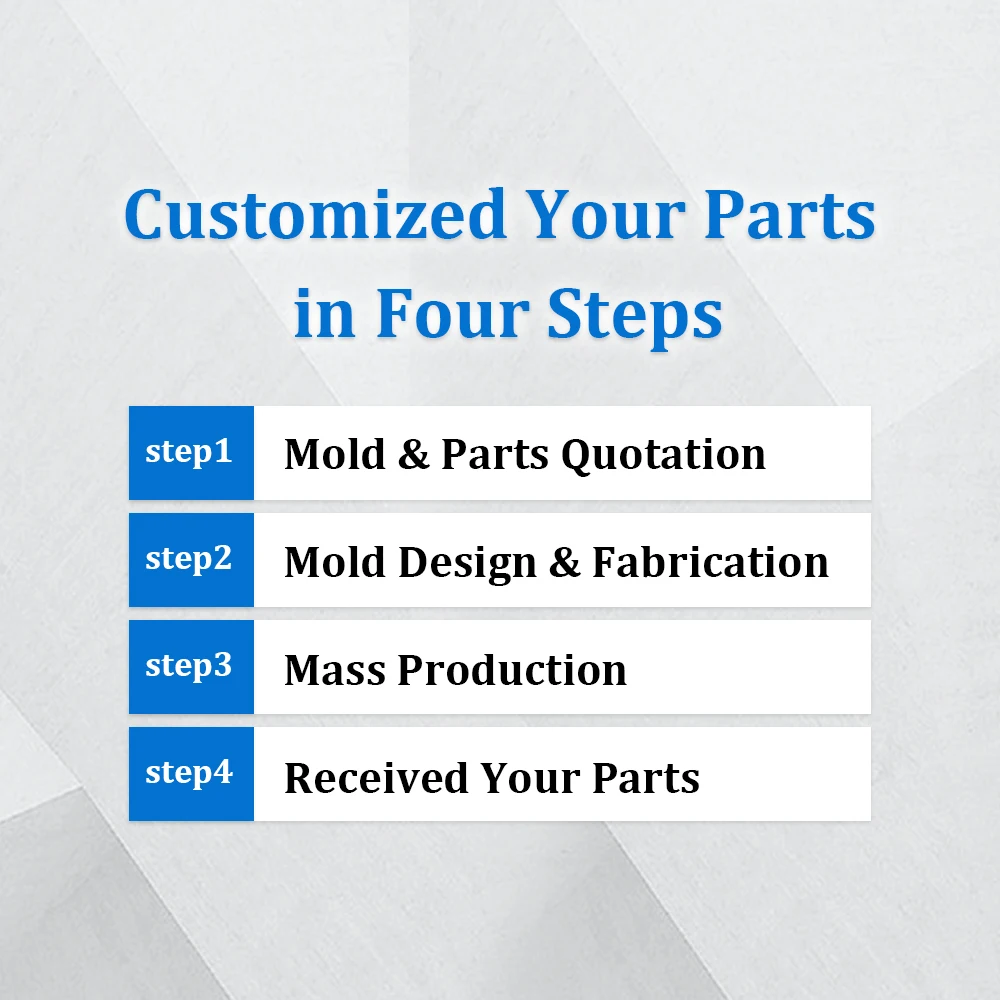 Customized Your Parts in Four Steps

step1 Mold & Parts Quotation

step2 Mold Design & Fabrication

step3 Mass Production

step4 Received Your Parts